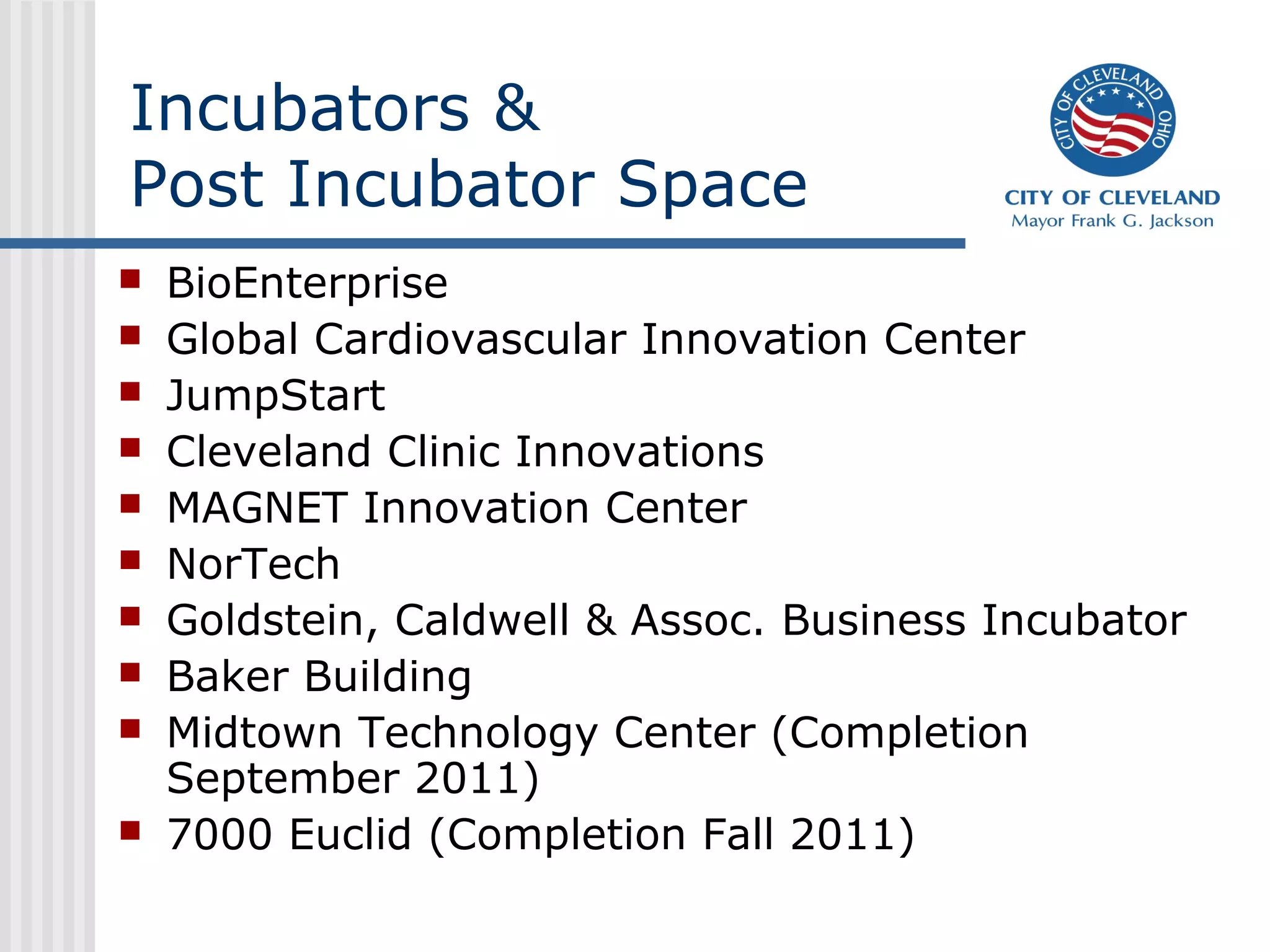 Incubators &
Post Incubator Space

CITY OF CLEVELAND OHIO

CITY OF CLEVELAND
Mayor Frank G. Jackson

- BioEnterprise
- Global Cardiovascular Innovation Center
- JumpStart
- Cleveland Clinic Innovations
- MAGNET Innovation Center
- NorTech
- Goldstein, Caldwell & Assoc. Business Incubator
- Baker Building
- Midtown Technology Center (Completion September 2011)
- 7000 Euclid (Completion Fall 2011)